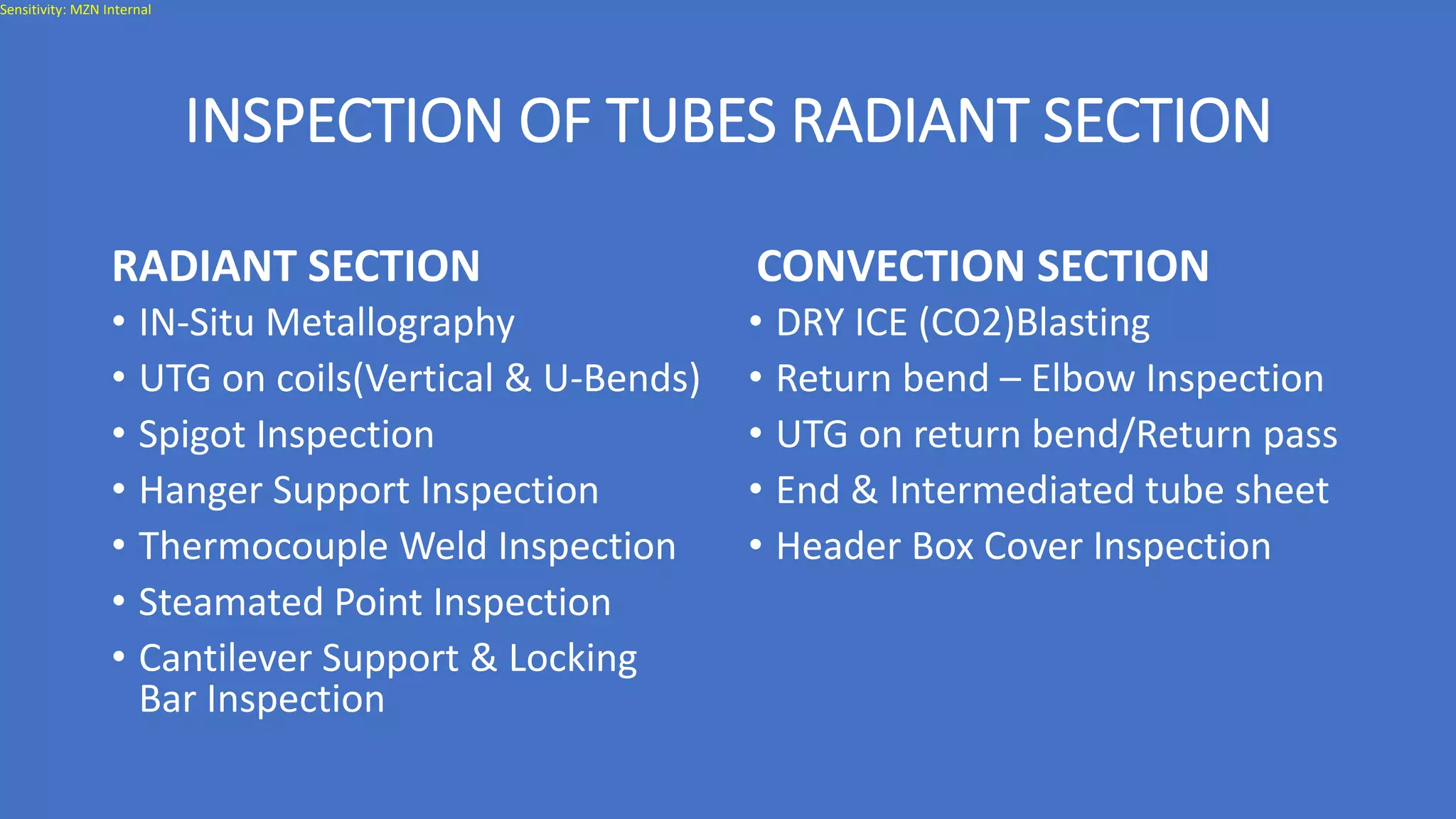 Sensitivity: MZN Internal

INSPECTION OF TUBES RADIANT SECTION

RADIANT SECTION
• IN-Situ Metallography
• UTG on coils(Vertical & U-Bends)
• Spigot Inspection
• Hanger Support Inspection
• Thermocouple Weld Inspection
• Steamated Point Inspection
• Cantilever Support & Locking Bar Inspection

CONVECTION SECTION
• DRY ICE (CO2)Blasting
• Return bend – Elbow Inspection
• UTG on return bend/Return pass
• End & Intermediated tube sheet
• Header Box Cover Inspection